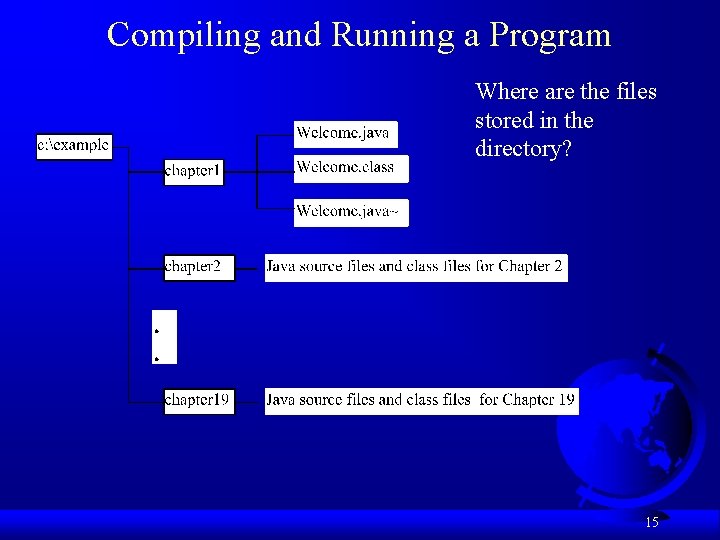 Compiling and Running a Program

Where are the files stored in the directory?

c:\example

chapter1

Welcome.java

Welcome.class

Welcome.java~

chapter2

Java source files and class files for Chapter 2

.
.

chapter19

Java source files and class files for Chapter 19

15